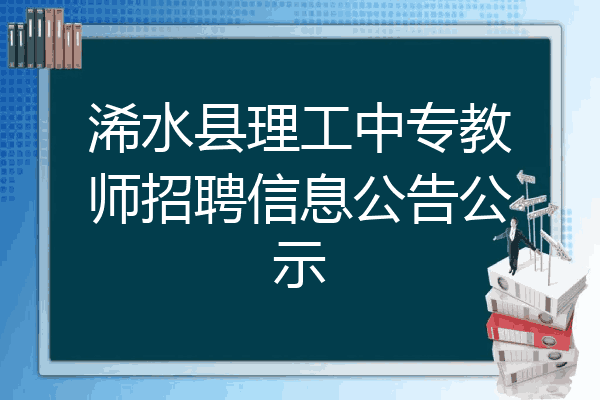 浠水县理工中专教师招聘信息公告公示